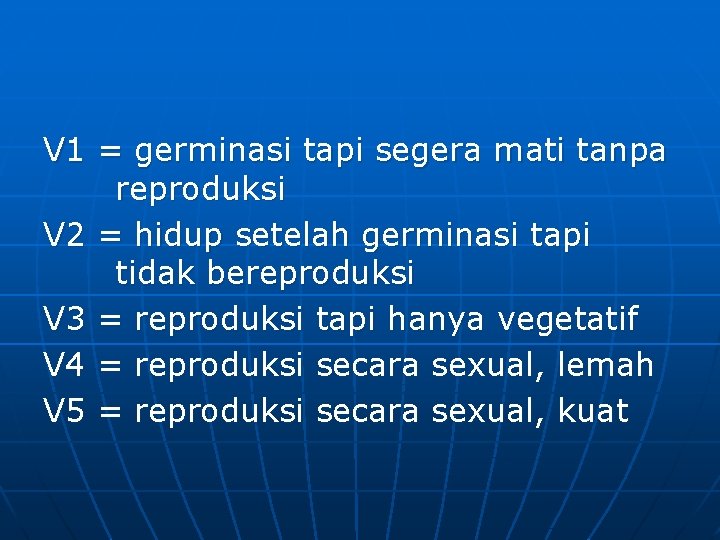 V1 = germinasi tapi segera mati tanpa reproduksi

V2 = hidup setelah germinasi tapi tidak bereproduksi

V3 = reproduksi tapi hanya vegetatif

V4 = reproduksi secara sexual, lemah

V5 = reproduksi secara sexual, kuat